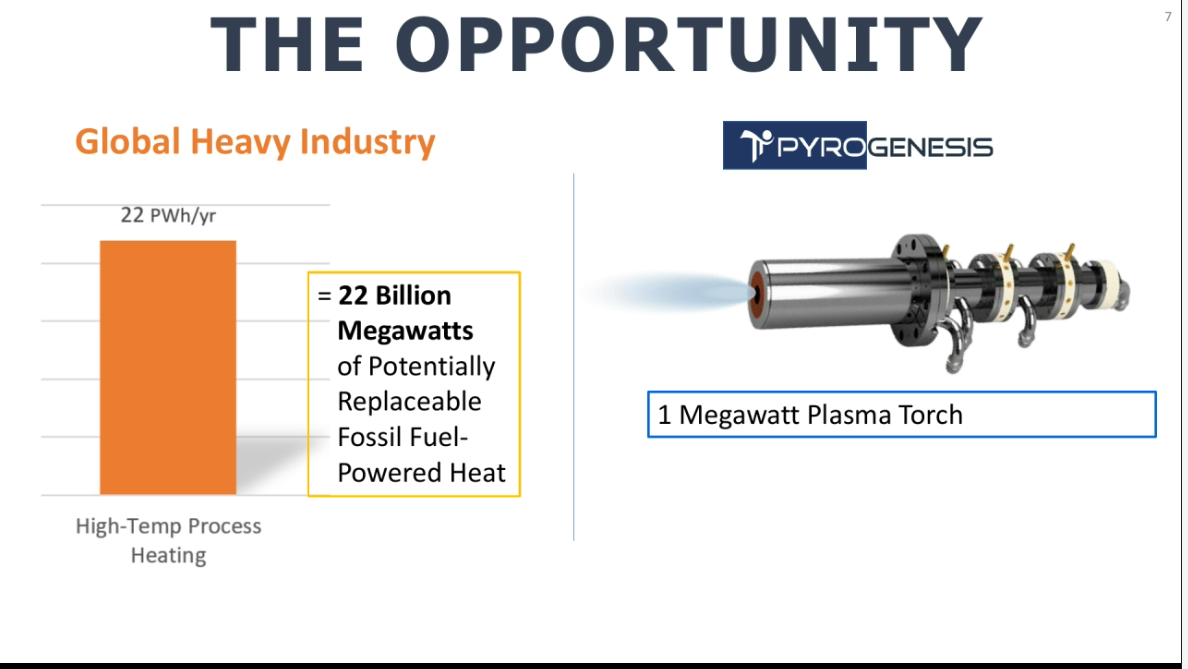 THE OPPORTUNITY

7

Global Heavy Industry

22 PWh/yr

= 22 Billion Megawatts of Potentially Replaceable Fossil Fuel-Powered Heat

High-Temp Process Heating

PYROGENESIS

1 Megawatt Plasma Torch